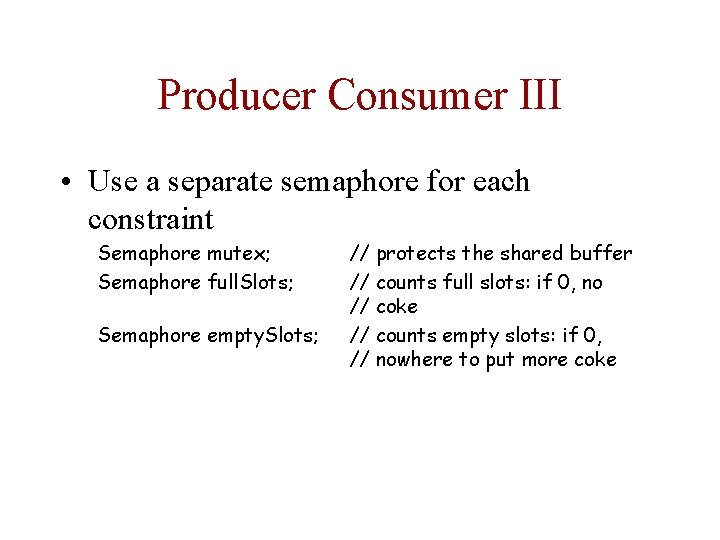 Producer Consumer III

• Use a separate semaphore for each constraint

Semaphore mutex; // protects the shared buffer
Semaphore fullSlots; // counts full slots: if 0, no
// coke
Semaphore emptySlots; // counts empty slots: if 0,
// nowhere to put more coke